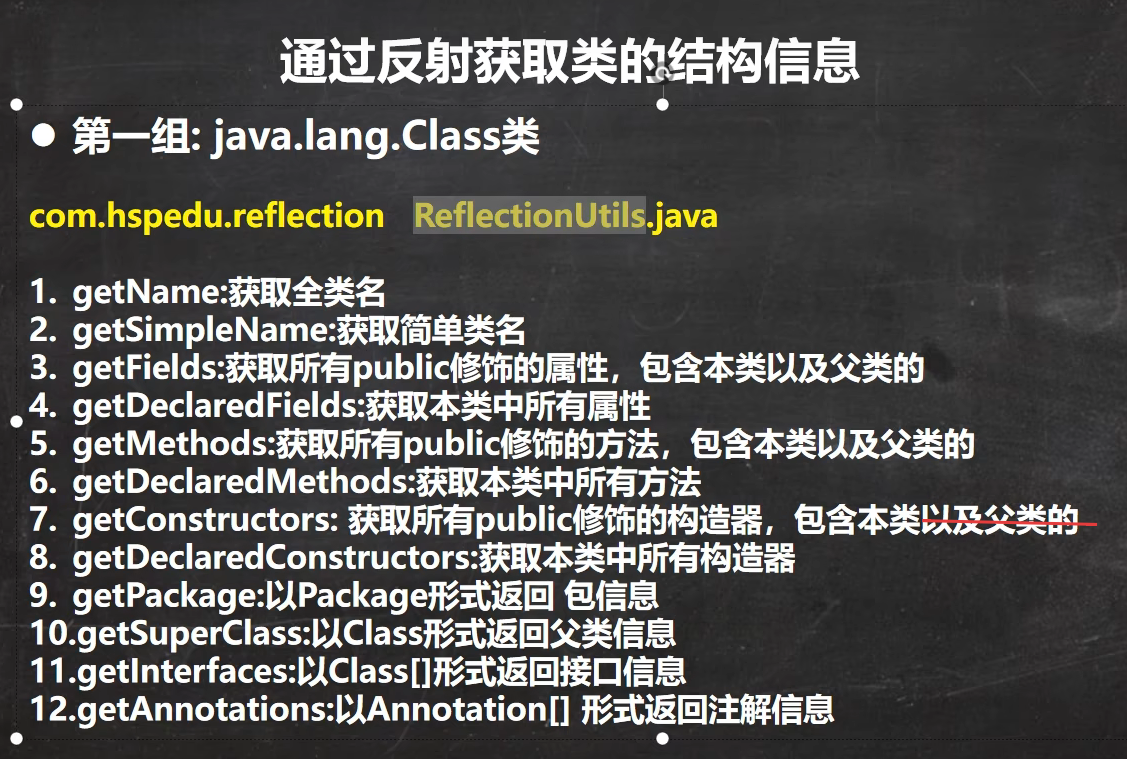 通过反射获取类的结构信息

● 第一组: java.lang.Class类

com.hspedu.reflection ReflectionUtils.java

1. getName:获取全类名
2. getSimpleName:获取简单类名
3. getFields:获取所有public修饰的属性，包含本类以及父类的
4. getDeclaredFields:获取本类中所有属性
5. getMethods:获取所有public修饰的方法，包含本类以及父类的
6. getDeclaredMethods:获取本类中所有方法
7. getConstructors: 获取所有public修饰的构造器，包含本类以及父类的
8. getDeclaredConstructors:获取本类中所有构造器
9. getPackage:以Package形式返回 包信息
10.getSuperClass:以Class形式返回父类信息
11.getInterfaces:以Class[]形式返回接口信息
12.getAnnotations:以Annotation[] 形式返回注解信息